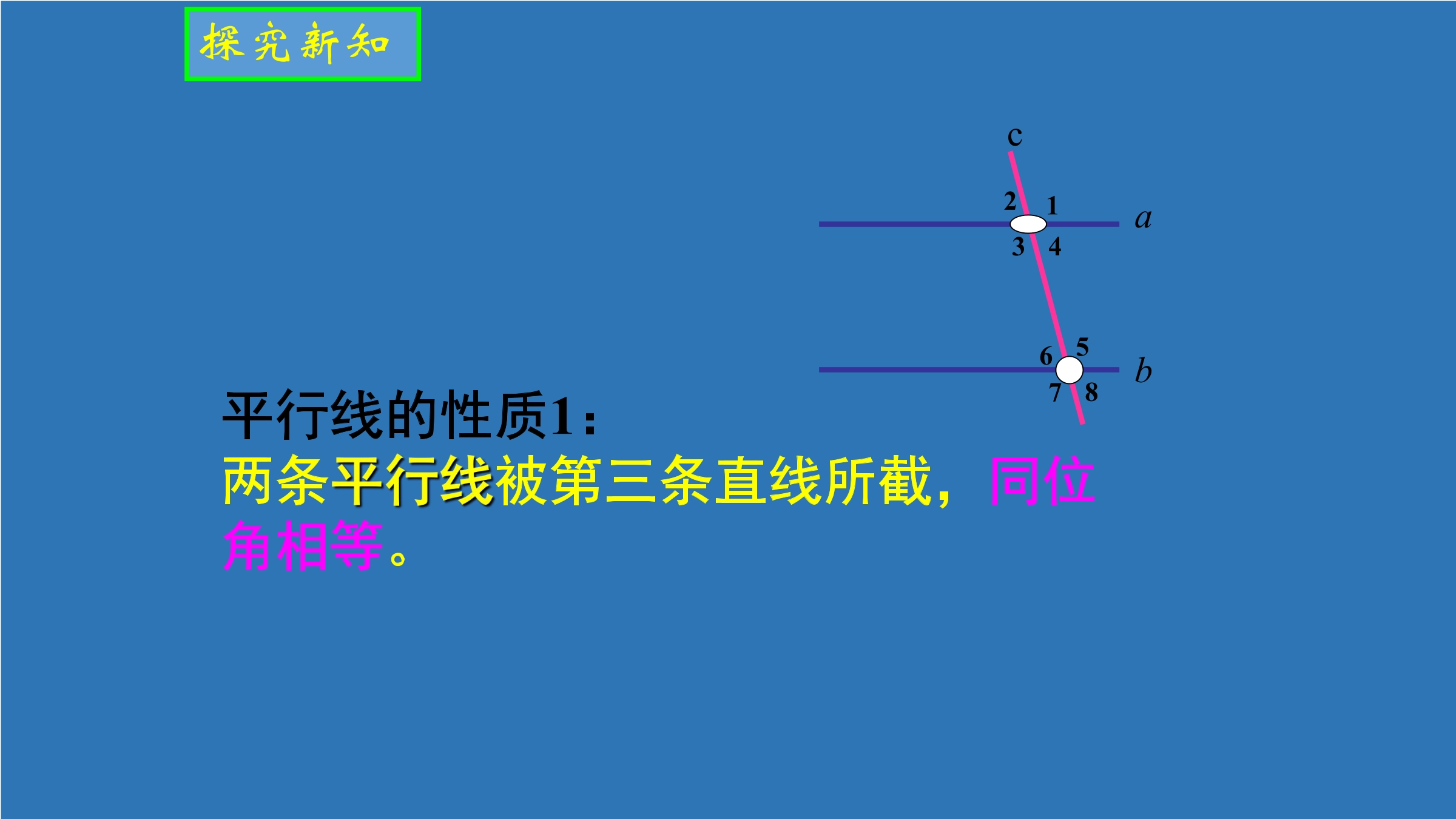 探究新知

c
2 1
a
3 4
6 5
b
7 8

平行线的性质1：
两条平行线被第三条直线所截，同位角相等。